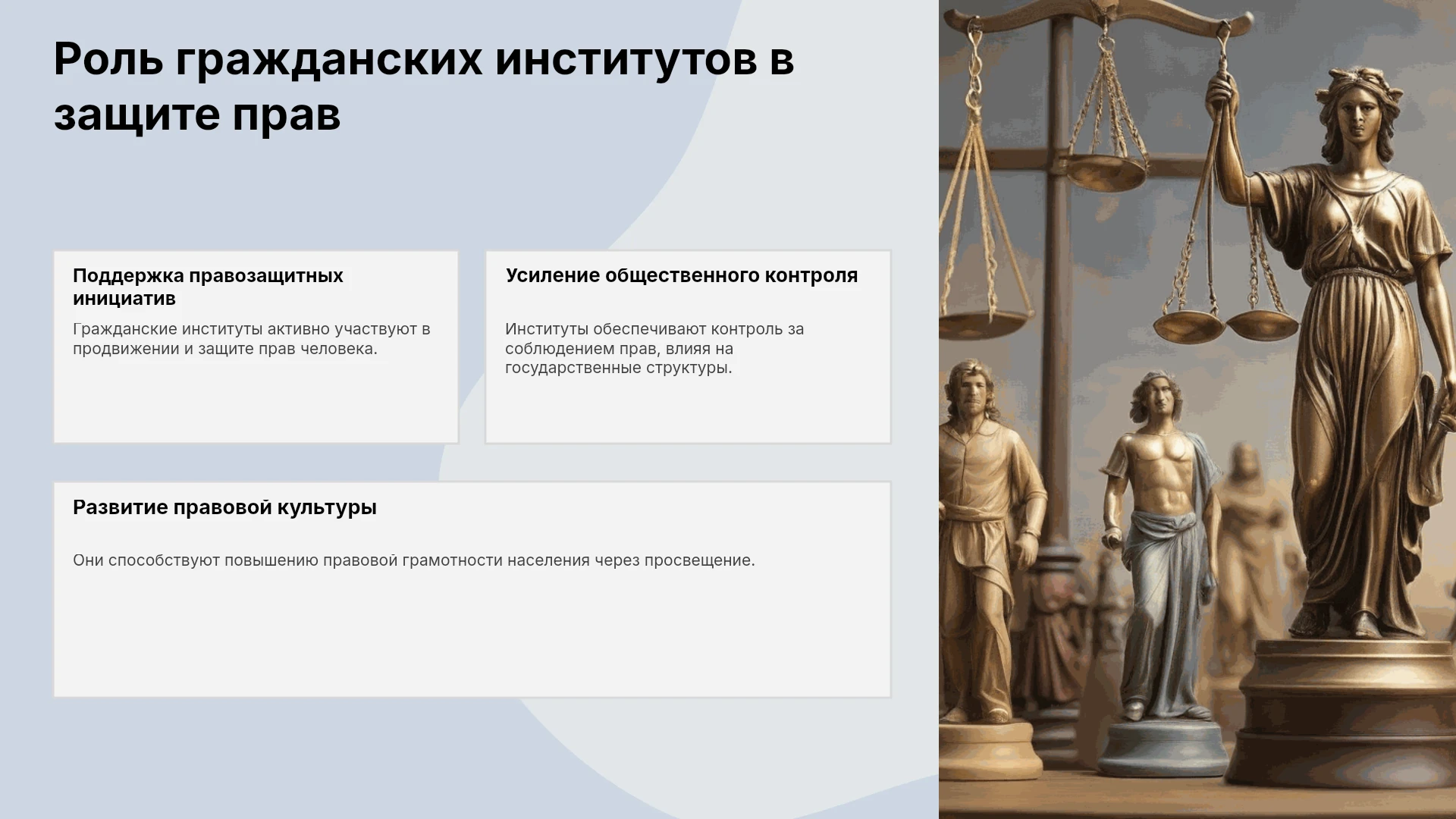 Роль гражданских институтов в защите прав

Поддержка правозащитных инициатив

Гражданские институты активно участвуют в продвижении и защите прав человека.

Усиление общественного контроля

Институты обеспечивают контроль за соблюдением прав, влияя на государственные структуры.

Развитие правовой культуры

Они способствуют повышению правовой грамотности населения через просвещение.